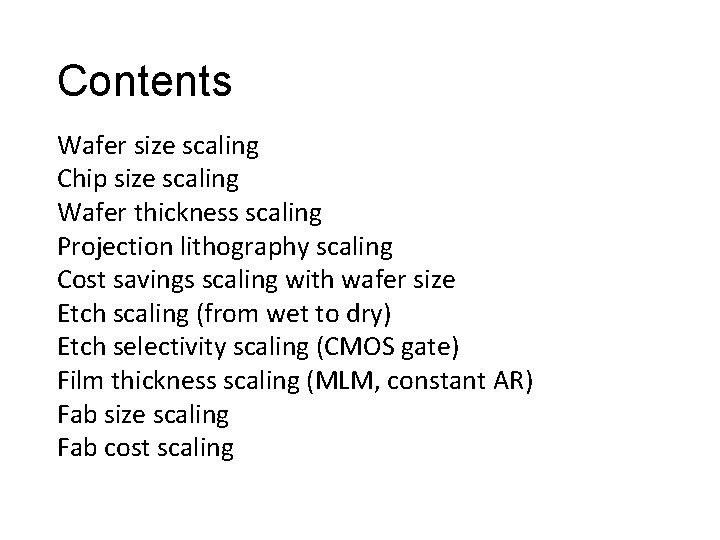 Contents

Wafer size scaling
Chip size scaling
Wafer thickness scaling
Projection lithography scaling
Cost savings scaling with wafer size
Etch scaling (from wet to dry)
Etch selectivity scaling (CMOS gate)
Film thickness scaling (MLM, constant AR)
Fab size scaling
Fab cost scaling